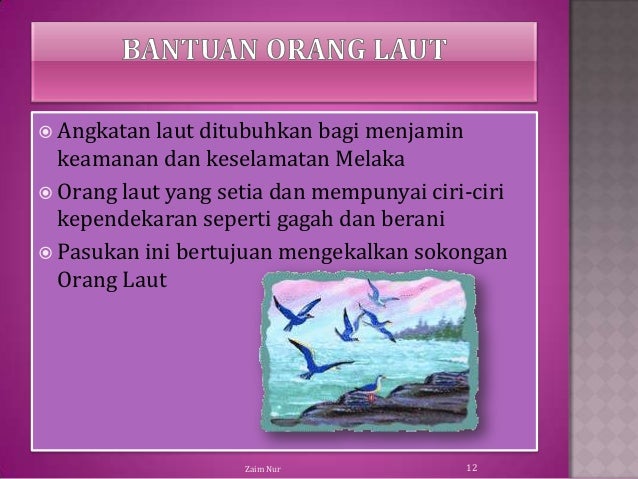 BANTUAN ORANG LAUT

Angkatan laut ditubuhkan bagi menjamin keamanan dan keselamatan Melaka

Orang laut yang setia dan mempunyai ciri-ciri kependekaran seperti gagah dan berani

Pasukan ini bertujuan mengekalkan sokongan Orang Laut

Zaim Nur

12